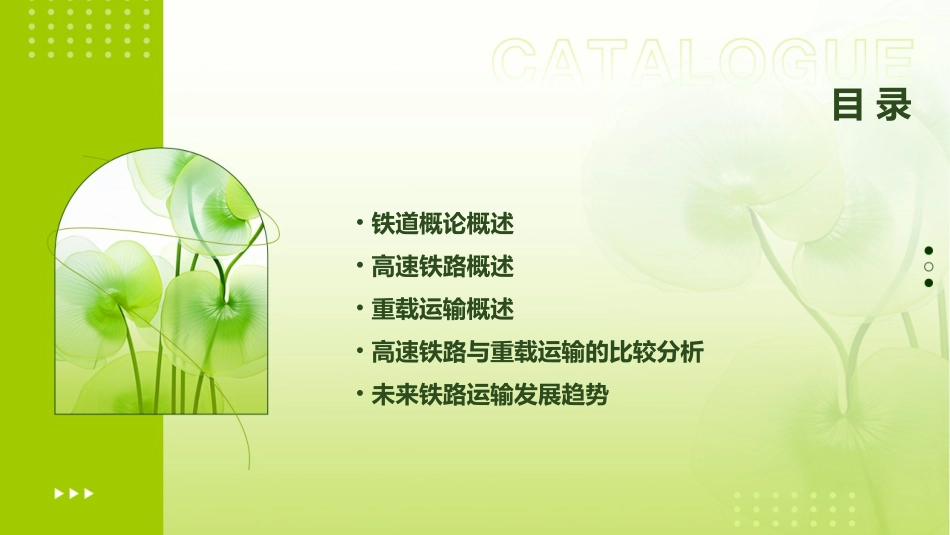 CATALOGUE
目录

• 铁道概论概述
• 高速铁路概述
• 重载运输概述
• 高速铁路与重载运输的比较分析
• 未来铁路运输发展趋势